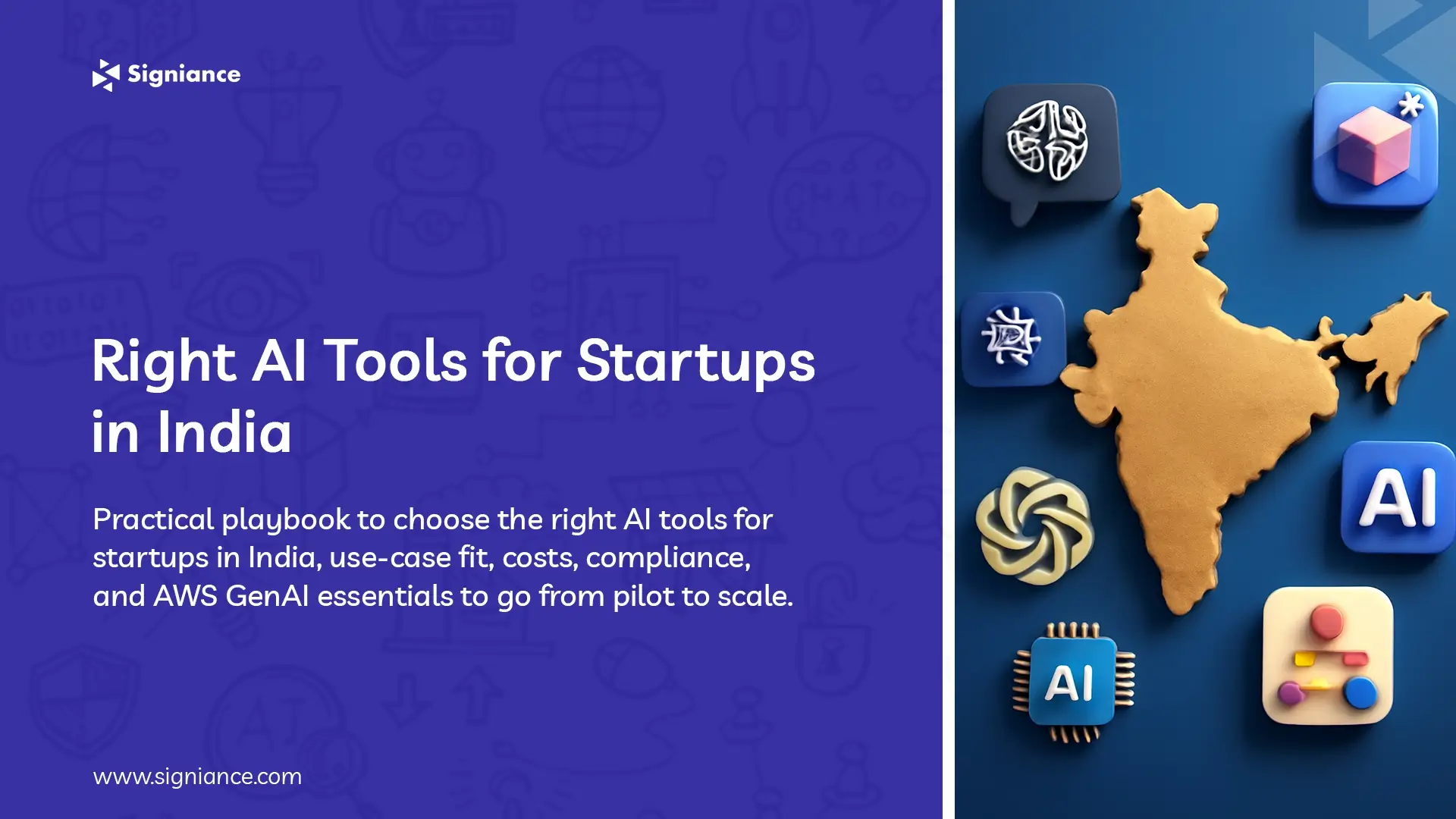 Signiance

Right AI Tools for Startups in India

Practical playbook to choose the right AI tools for startups in India, use-case fit, costs, compliance, and AWS GenAI essentials to go from pilot to scale.

www.signiance.com

AI

AI